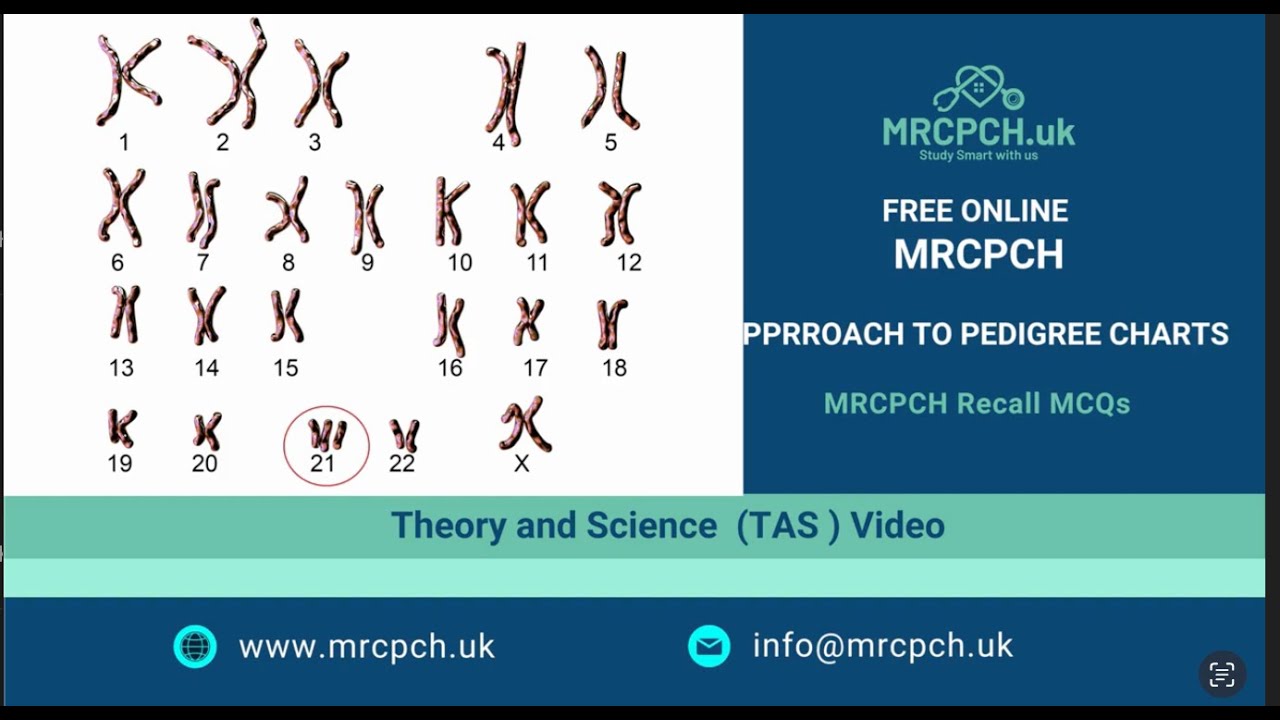 1 2 3 4 5
6 7 8 9 10 11 12
13 14 15 16 17 18
19 20 21 22 X

MRCPCH.uk
Study Smart with us

FREE ONLINE
MRCPCH

PPRROACH TO PEDIGREE CHARTS

MRCPCH Recall MCQs

Theory and Science (TAS ) Video

www.mrcpch.uk

info@mrcpch.uk